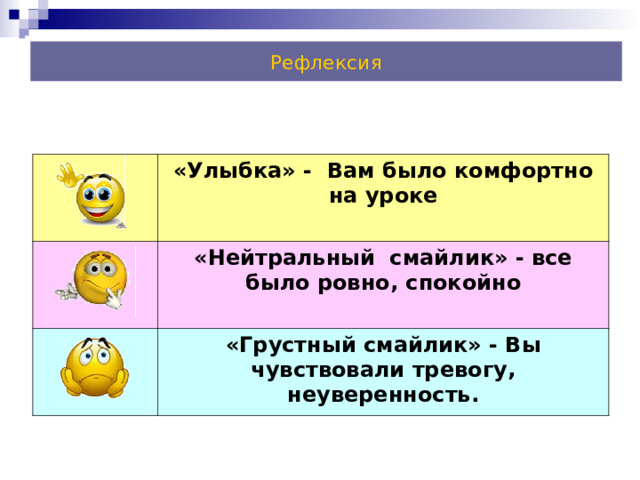 Рефлексия

|  |  |
|---|---|
|  | «Улыбка» - Вам было комфортно на уроке |
|  | «Нейтральный смайлик» - все было ровно, спокойно |
|  | «Грустный смайлик» - Вы чувствовали тревогу, неуверенность. |